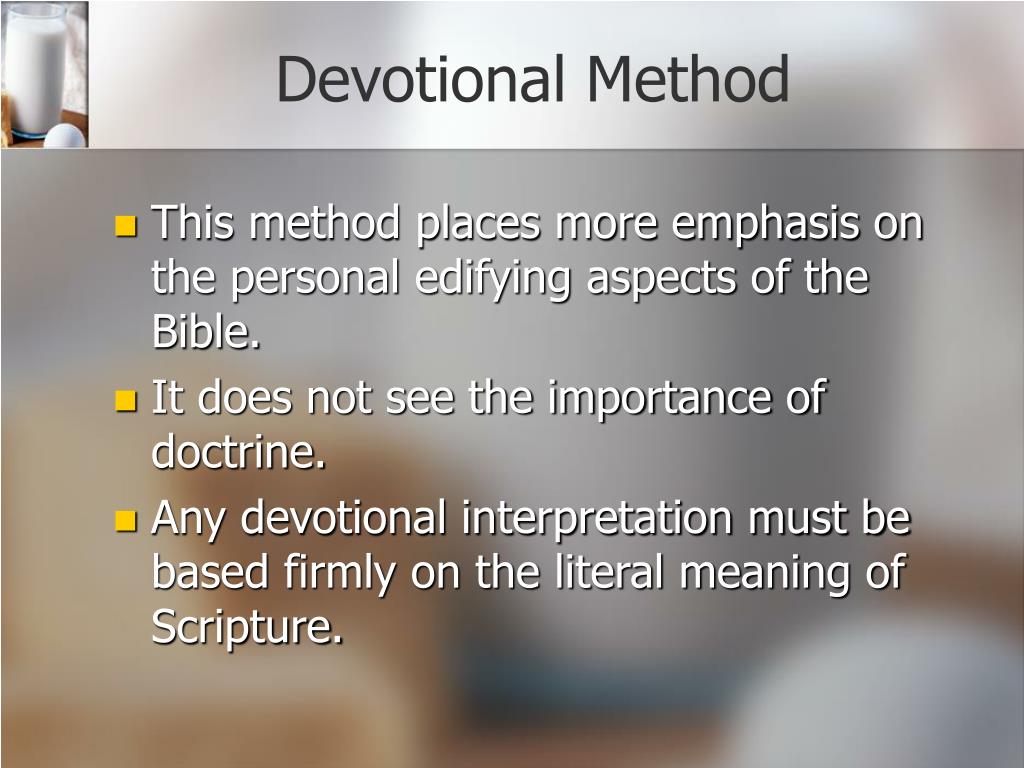 Devotional Method

This method places more emphasis on the personal edifying aspects of the Bible.

It does not see the importance of doctrine.

Any devotional interpretation must be based firmly on the literal meaning of Scripture.